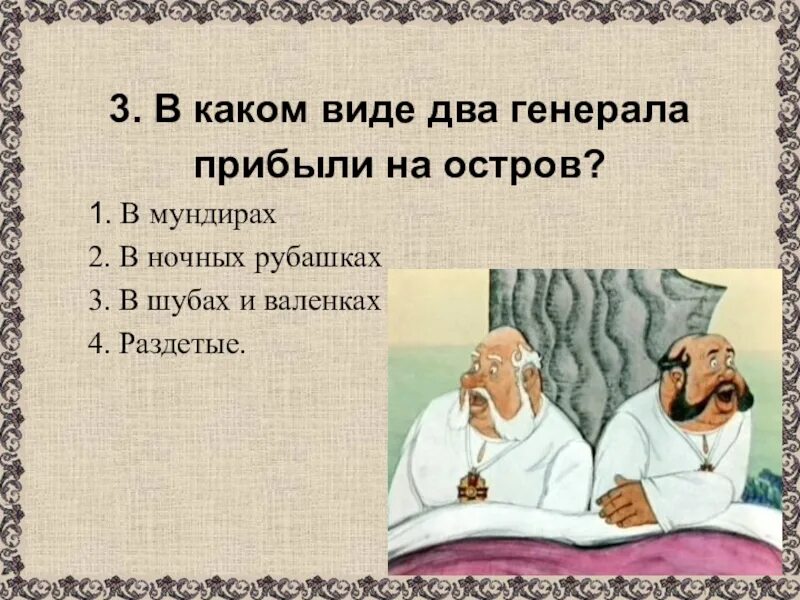 3. В каком виде два генерала прибыли на остров?

1. В мундирах
2. В ночных рубашках
3. В шубах и валенках
4. Раздетые.